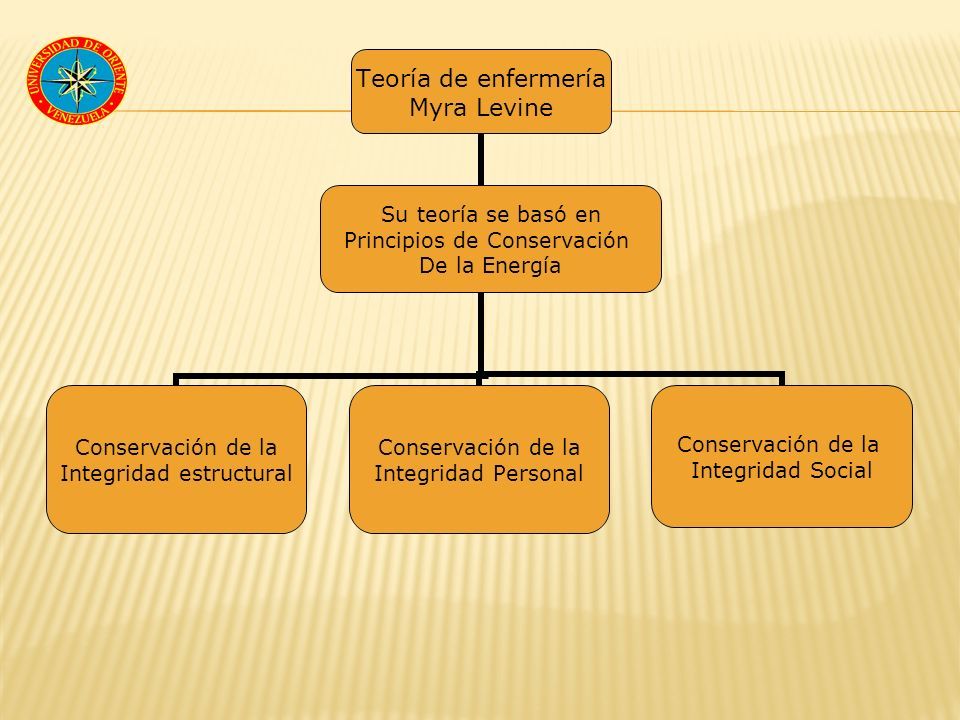 UNIVERSIDAD DE ORIENTE
VENEZUELA

Teoría de enfermería
Myra Levine

Su teoría se basó en
Principios de Conservación
De la Energía

Conservación de la
Integridad estructural

Conservación de la
Integridad Personal

Conservación de la
Integridad Social